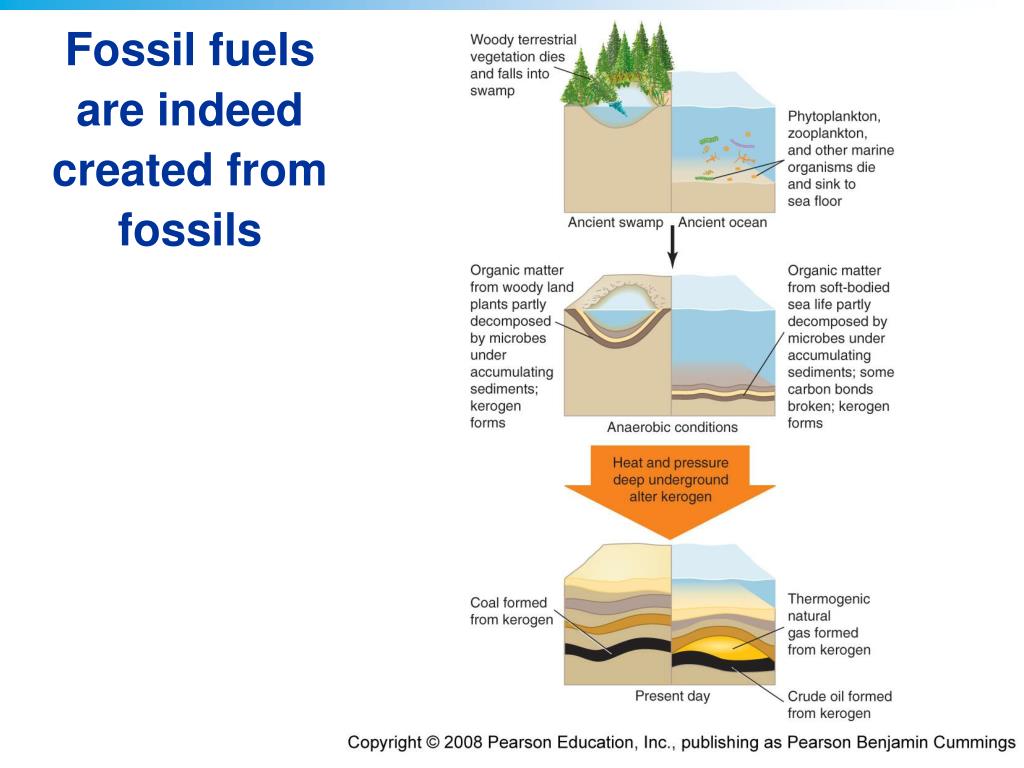 Fossil fuels are indeed created from fossils

Woody terrestrial vegetation dies and falls into swamp

Phytoplankton, zooplankton, and other marine organisms die and sink to sea floor

Ancient swamp

Ancient ocean

Organic matter from woody land plants partly decomposed by microbes under accumulating sediments; kerogen forms

Organic matter from soft-bodied sea life partly decomposed by microbes under accumulating sediments; some carbon bonds broken; kerogen forms

Anaerobic conditions

Heat and pressure deep underground alter kerogen

Coal formed from kerogen

Thermogenic natural gas formed from kerogen

Present day

Crude oil formed from kerogen

Copyright © 2008 Pearson Education, Inc., publishing as Pearson Benjamin Cummings